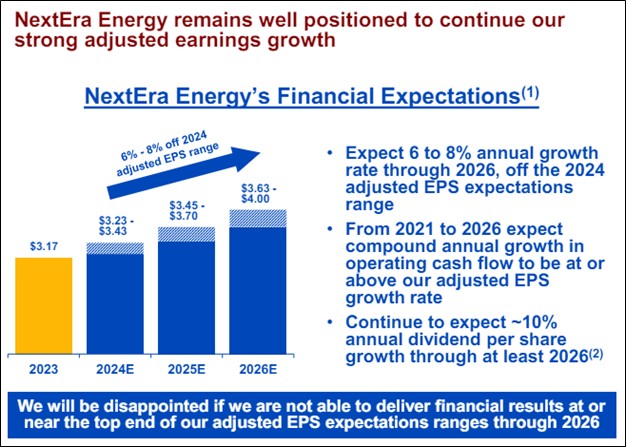 NextEra Energy remains well positioned to continue our strong adjusted earnings growth

NextEra Energy's Financial Expectations$^{(1)}$

6% - 8% off 2024 adjusted EPS range

$3.17

$3.23 - $3.43

$3.45 - $3.70

$3.63 - $4.00

2023

2024E

2025E

2026E

• Expect 6 to 8% annual growth rate through 2026, off the 2024 adjusted EPS expectations range

• From 2021 to 2026 expect compound annual growth in operating cash flow to be at or above our adjusted EPS growth rate

• Continue to expect ~10% annual dividend per share growth through at least 2026$^{(2)}$

We will be disappointed if we are not able to deliver financial results at or near the top end of our adjusted EPS expectations ranges through 2026